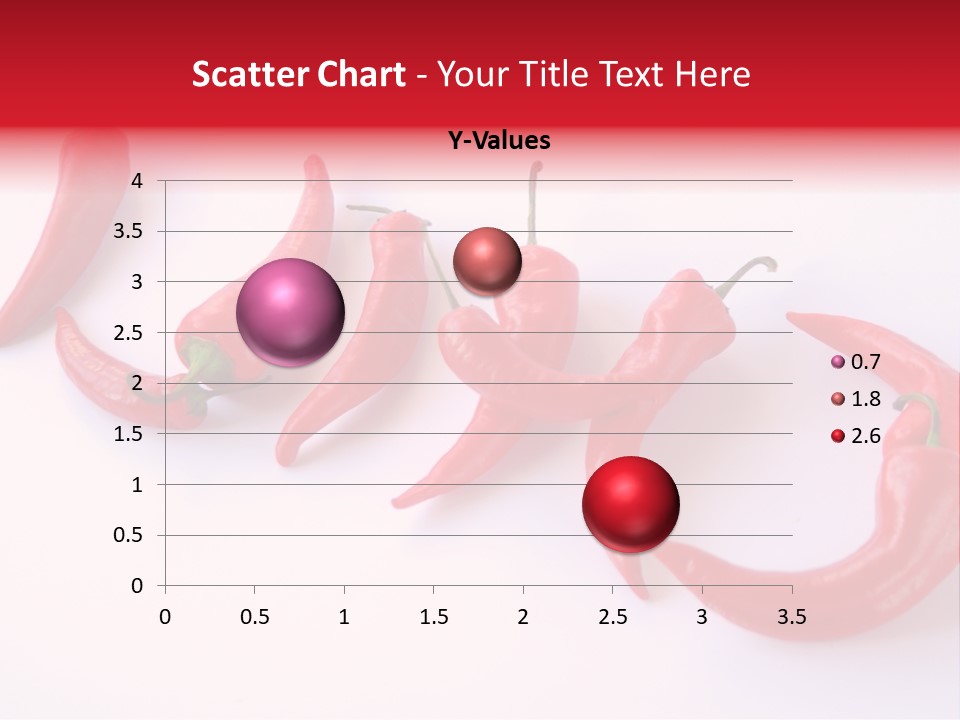 Scatter Chart - Your Title Text Here

Y-Values

4
3.5
3
2.5
2
1.5
1
0.5
0

0 0.5 1 1.5 2 2.5 3 3.5

0.7
1.8
2.6